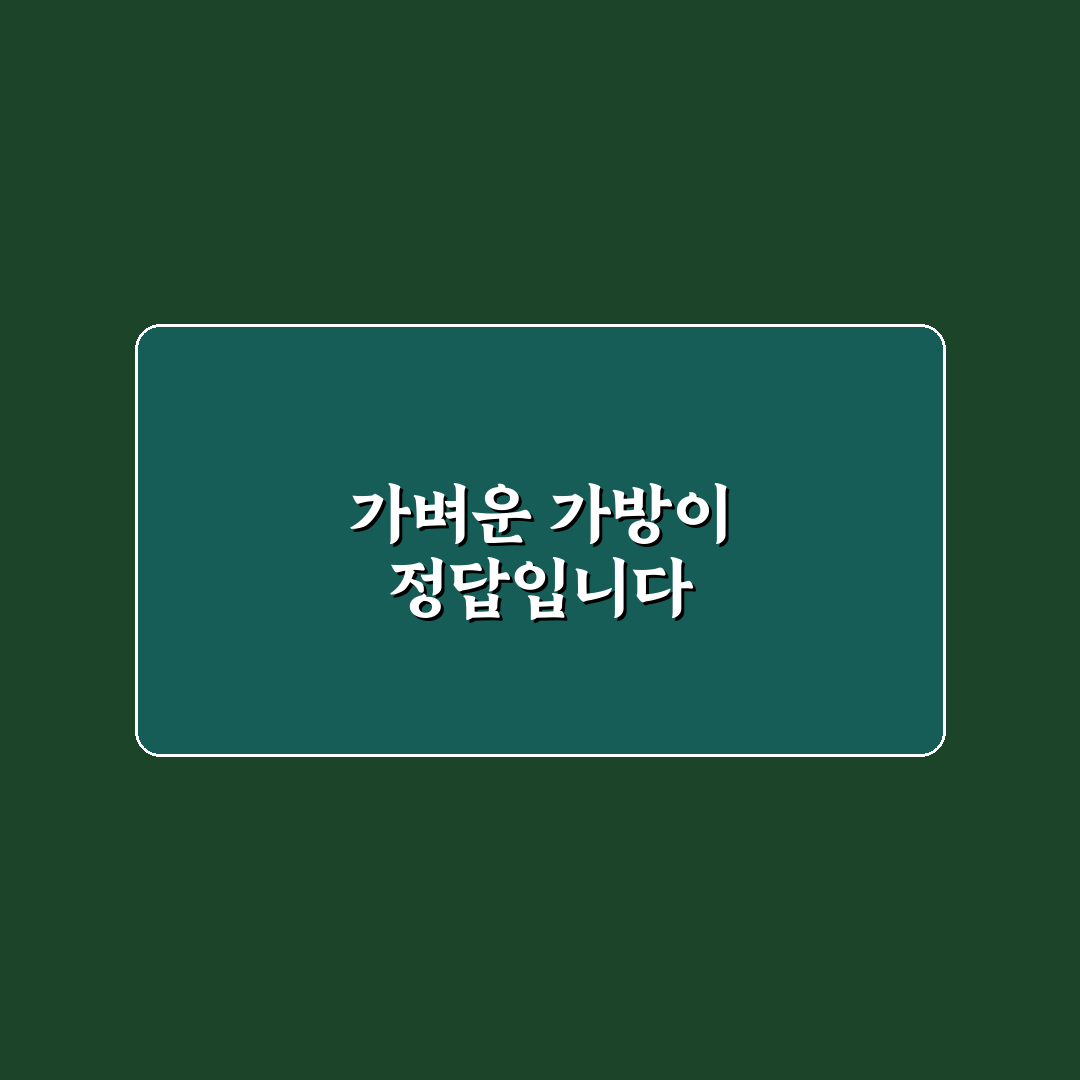 가벼운 가방이
정답입니다